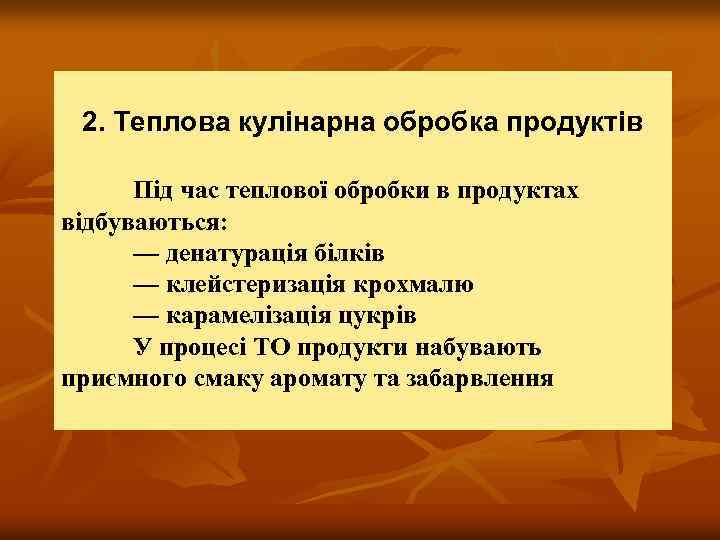 2. Теплова кулінарна обробка продуктів

Під час теплової обробки в продуктах відбуваються:
— денатурація білків
— клейстеризація крохмалю
— карамелізація цукрів
У процесі ТО продукти набувають приємного смаку аромату та забарвлення